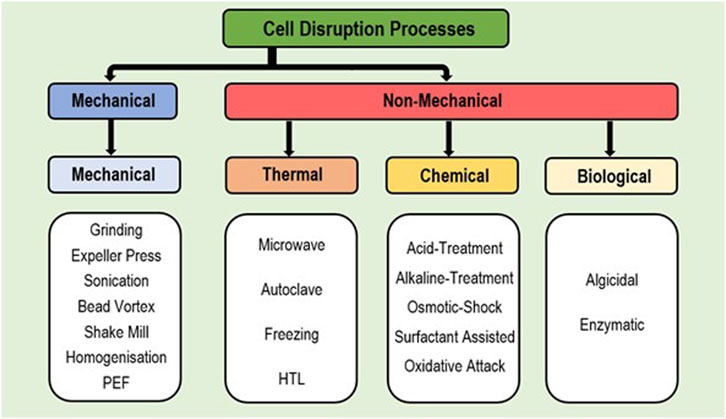 Cell Disruption Processes

Mechanical

Non-Mechanical

Mechanical

Thermal

Chemical

Biological

Grinding
Expeller Press
Sonication
Bead Vortex
Shake Mill
Homogenisation
PEF

Microwave
Autoclave
Freezing
HTL

Acid-Treatment
Alkaline-Treatment
Osmotic-Shock
Surfactant Assisted
Oxidative Attack

Algicidal
Enzymatic